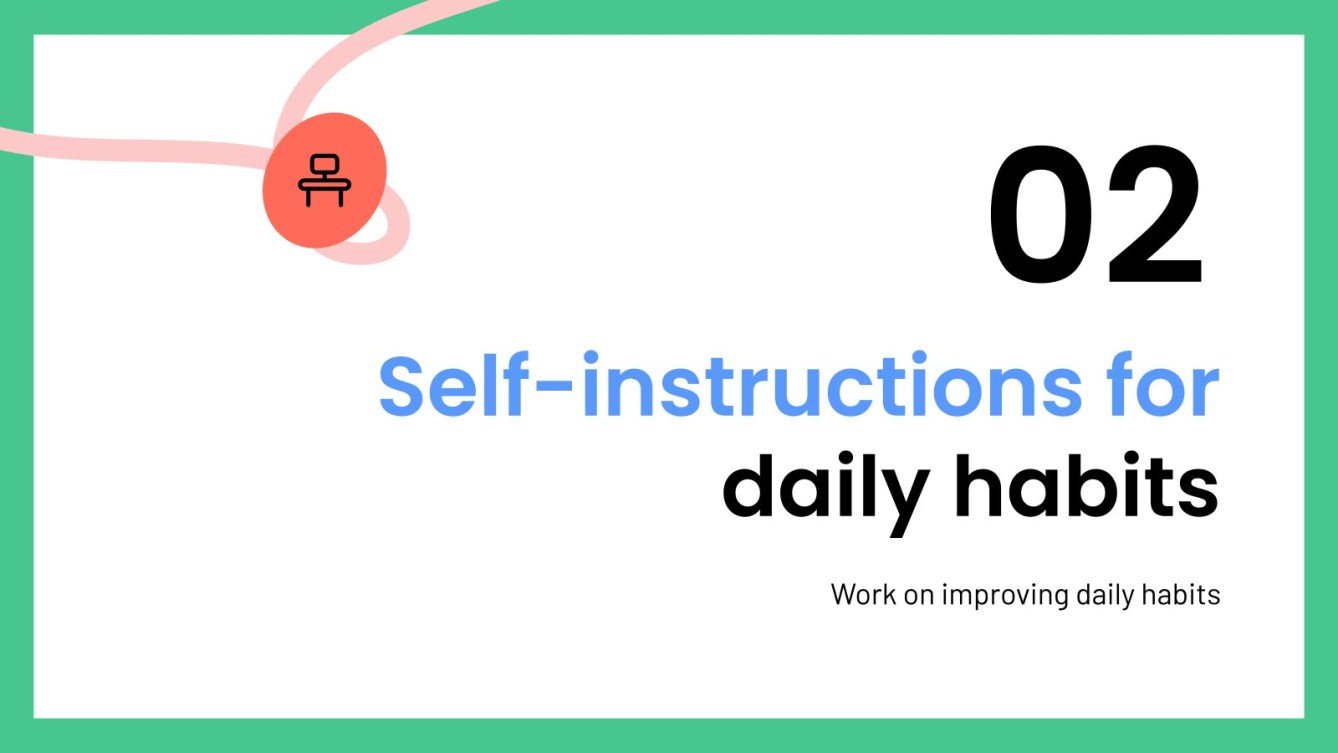 02

Self-instructions for daily habits

Work on improving daily habits